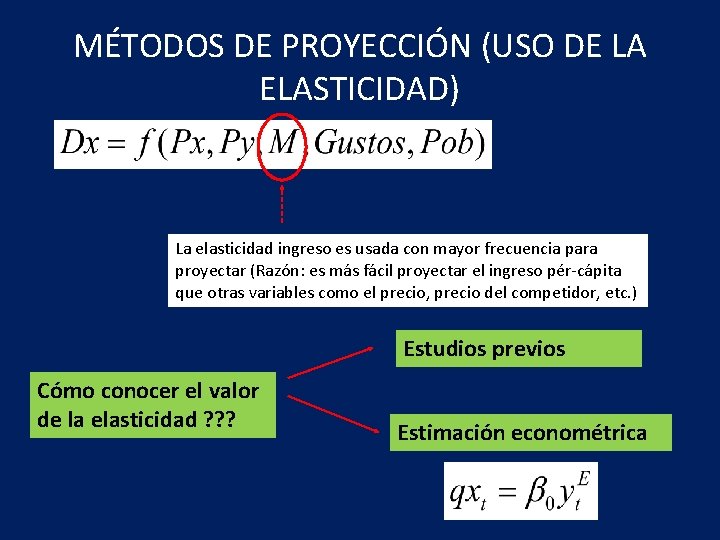 MÉTODOS DE PROYECCIÓN (USO DE LA ELASTICIDAD)

$Dx = f(Px, Py, M, Gustos, Pob)$

La elasticidad ingreso es usada con mayor frecuencia para proyectar (Razón: es más fácil proyectar el ingreso pér-cápita que otras variables como el precio, precio del competidor, etc.)

Cómo conocer el valor de la elasticidad ???

Estudios previos

Estimación econométrica

$qx_t = \beta_0 y_t^E$